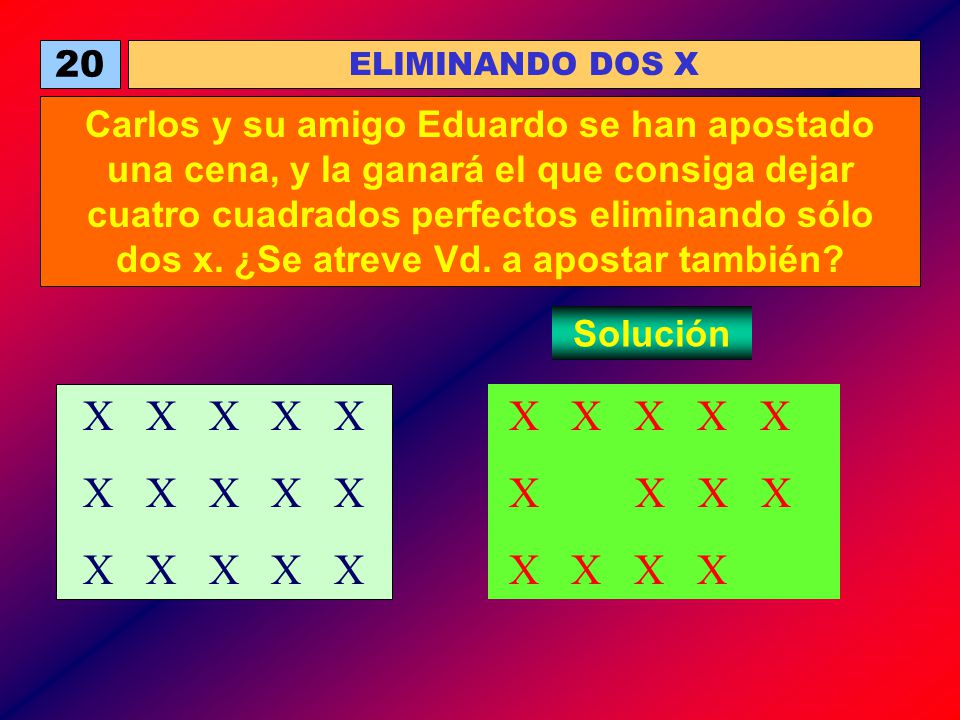 20

ELIMINANDO DOS X

Carlos y su amigo Eduardo se han apostado una cena, y la ganará el que consiga dejar cuatro cuadrados perfectos eliminando sólo dos x. ¿Se atreve Vd. a apostar también?

Solución

X X X X X
X X X X X
X X X X X

X X X X X
X X X X
X X X X